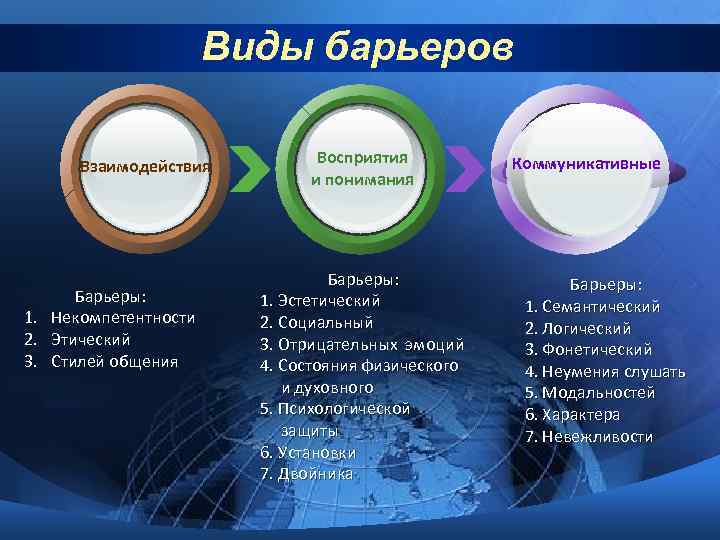 Виды барьеров

Взаимодействия

Восприятия и понимания

Коммуникативные

Барьеры:
1. Некомпетентности
2. Этический
3. Стилей общения

Барьеры:
1. Эстетический
2. Социальный
3. Отрицательных эмоций
4. Состояния физического и духовного
5. Психологической защиты
6. Установки
7. Двойника

Барьеры:
1. Семантический
2. Логический
3. Фонетический
4. Неумения слушать
5. Модальностей
6. Характера
7. Невежливости